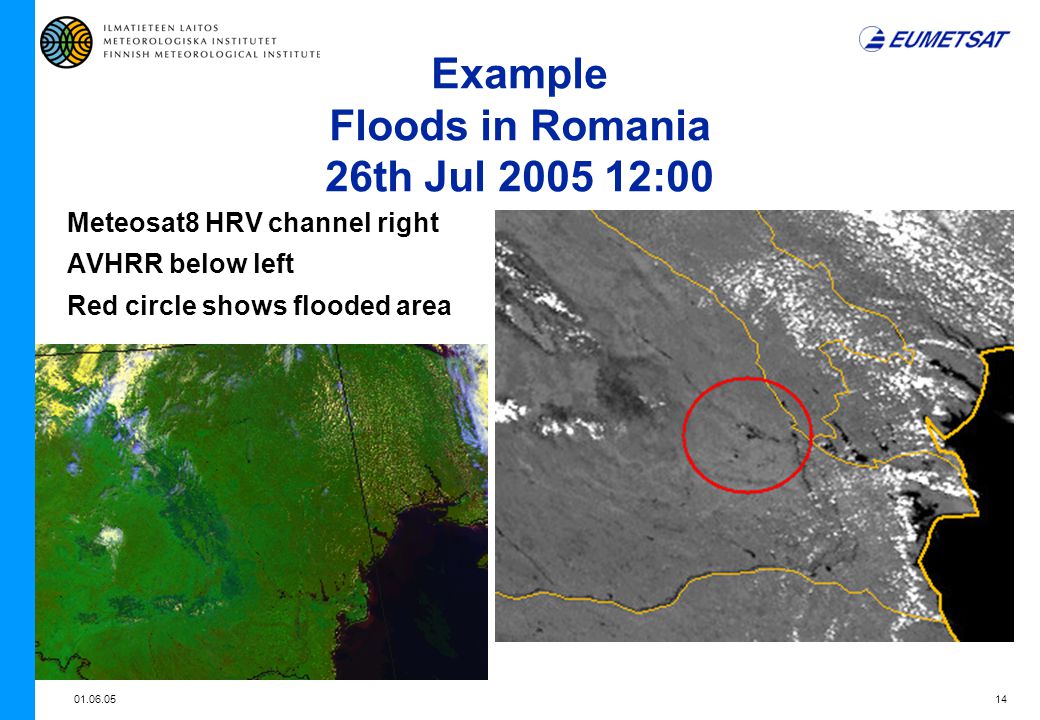 ILMATIETEEN LAITOS
METEOROLOGISKA INSTITUTET
FINNISH METEOROLOGICAL INSTITUTE

EUMETSAT

Example
Floods in Romania
26th Jul 2005 12:00

Meteosat8 HRV channel right

AVHRR below left

Red circle shows flooded area

01.06.05

14